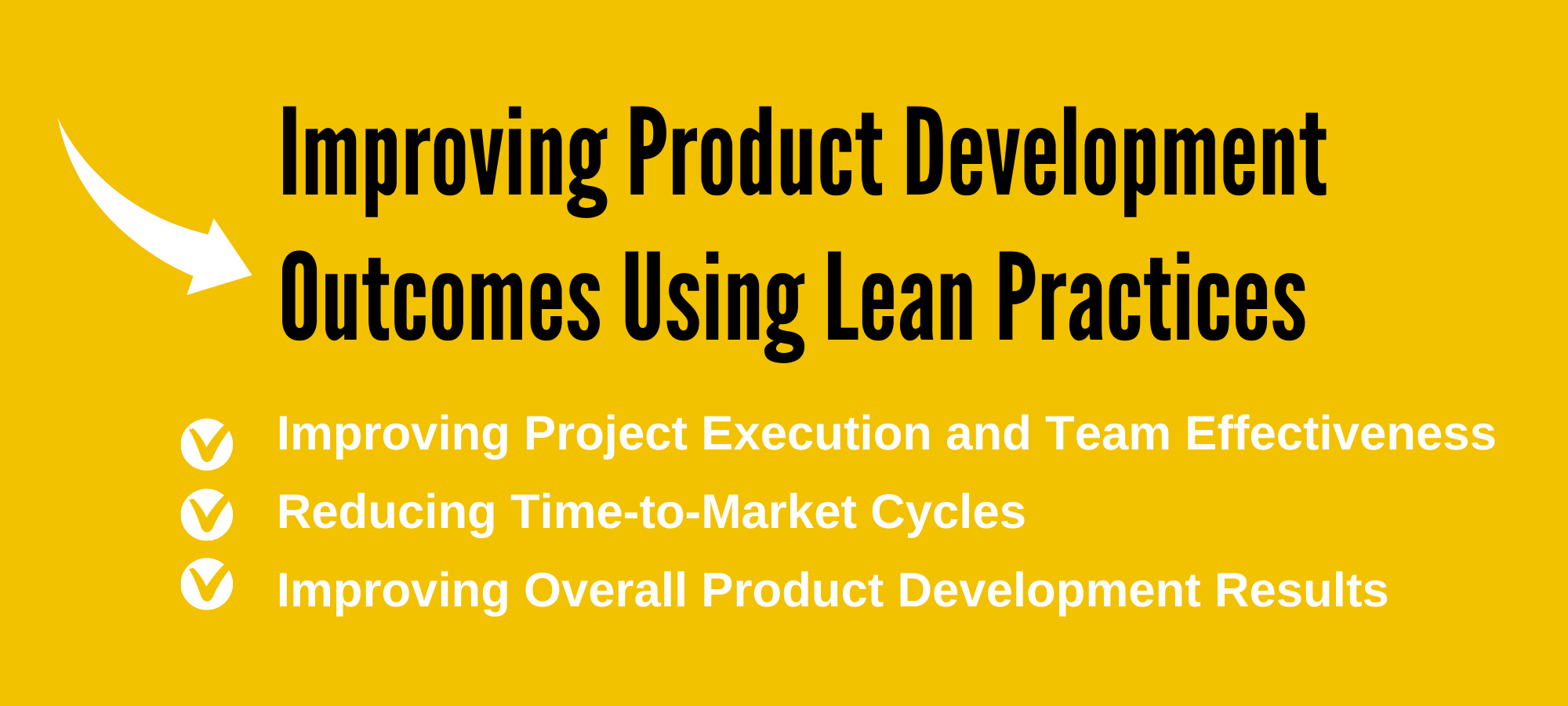 Improving Product Development Outcomes Using Lean Practices

Improving Project Execution and Team Effectiveness
Reducing Time-to-Market Cycles
Improving Overall Product Development Results